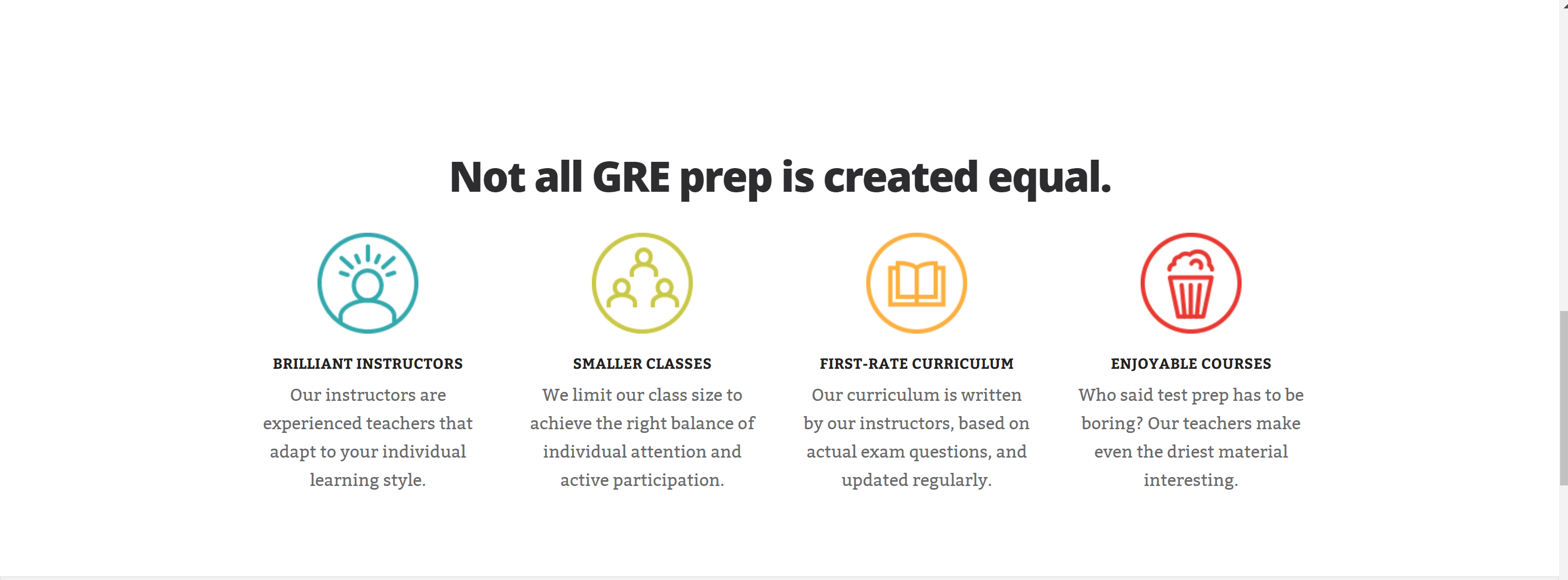 Not all GRE prep is created equal.

BRILLIANT INSTRUCTORS

Our instructors are experienced teachers that adapt to your individual learning style.

SMALLER CLASSES

We limit our class size to achieve the right balance of individual attention and active participation.

FIRST-RATE CURRICULUM

Our curriculum is written by our instructors, based on actual exam questions, and updated regularly.

ENJOYABLE COURSES

Who said test prep has to be boring? Our teachers make even the driest material interesting.